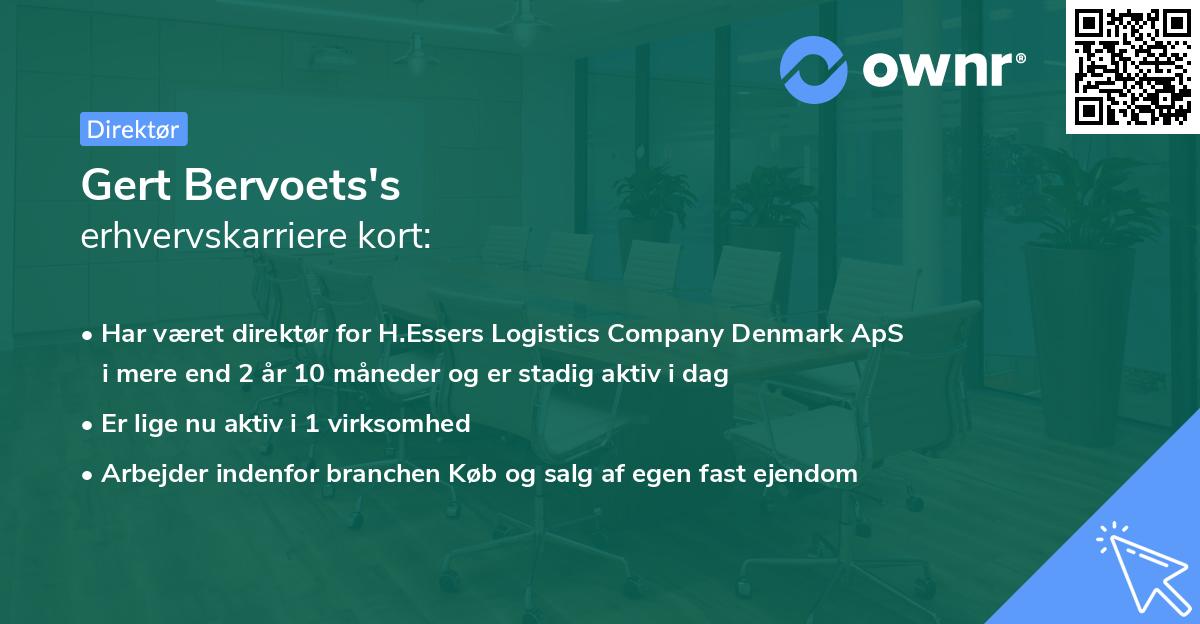 ownr®

Direktør

Gert Bervoets's
erhvervskarriere kort:

• Har været direktør for H.Essers Logistics Company Denmark ApS i mere end 2 år 10 måneder og er stadig aktiv i dag

• Er lige nu aktiv i 1 virksomhed

• Arbejder indenfor branchen Køb og salg af egen fast ejendom